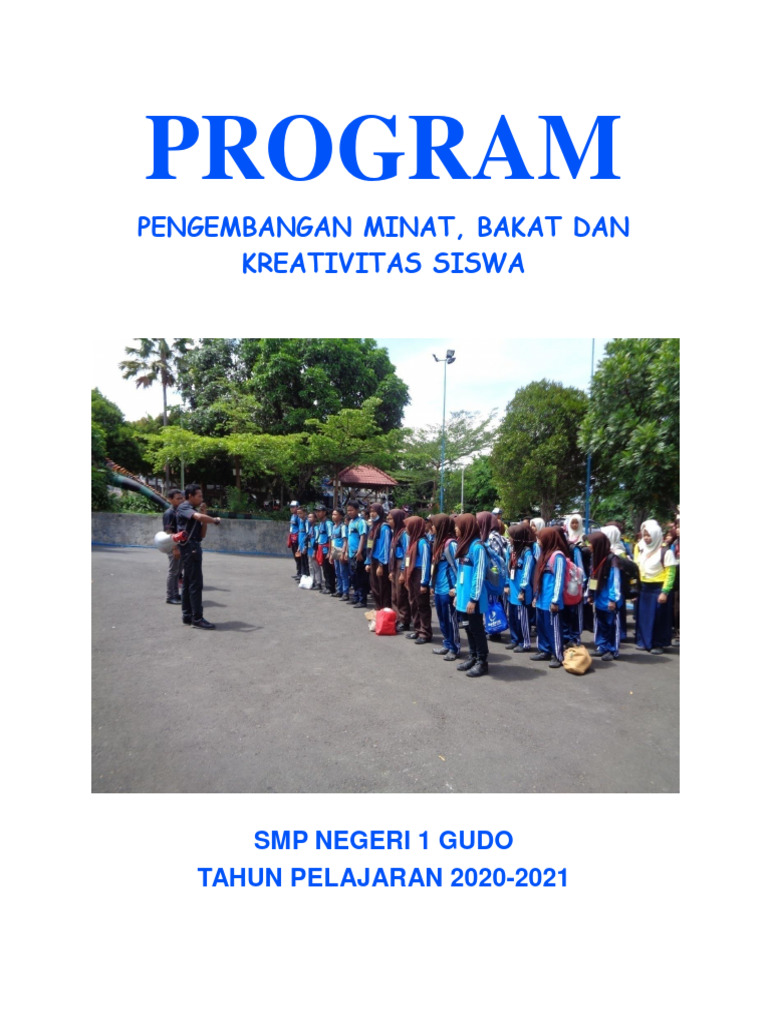 PROGRAM

PENGEMBANGAN MINAT, BAKAT DAN KREATIVITAS SISWA

SMP NEGERI 1 GUDO
TAHUN PELAJARAN 2020-2021